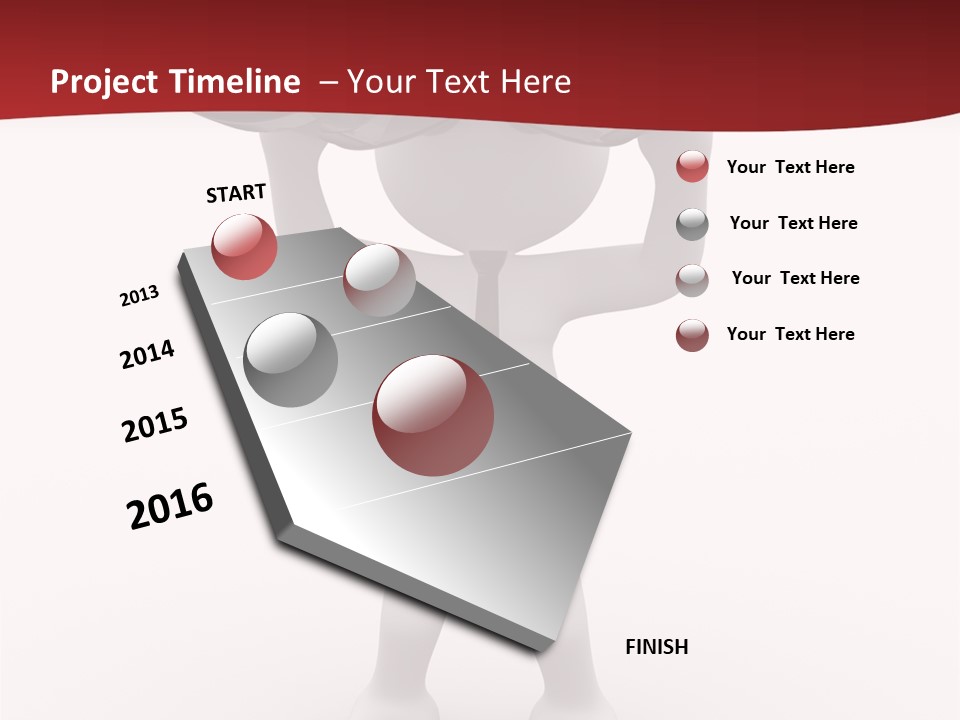 Project Timeline – Your Text Here

START

2013

2014

2015

2016

FINISH

Your Text Here

Your Text Here

Your Text Here

Your Text Here